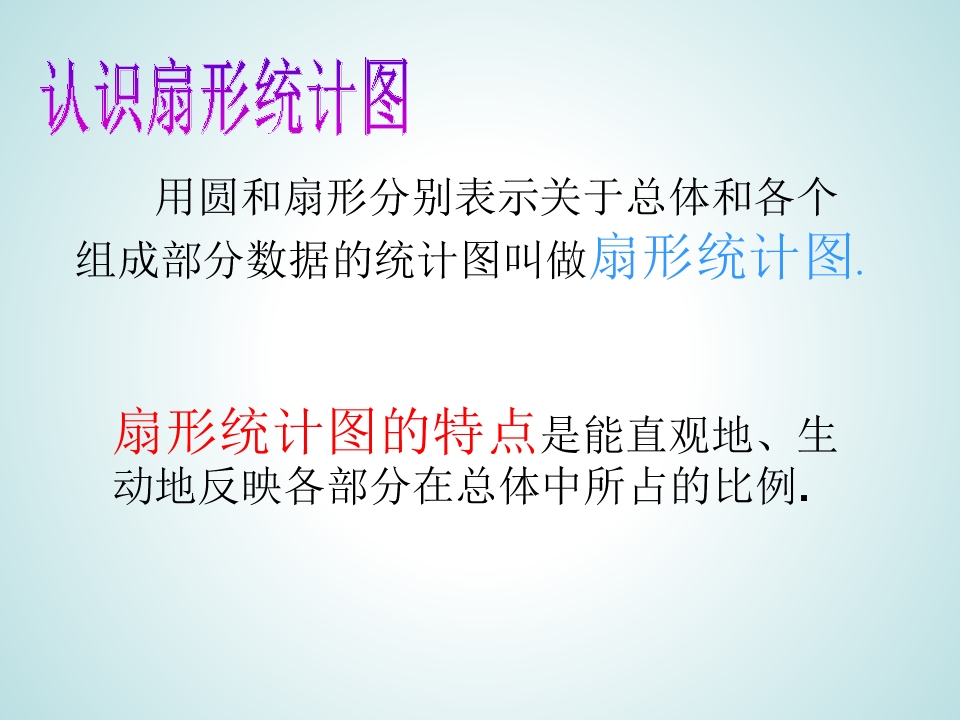 认识扇形统计图

用圆和扇形分别表示关于总体和各个组成部分数据的统计图叫做扇形统计图.

扇形统计图的特点是能直观地、生动地反映各部分在总体中所占的比例.